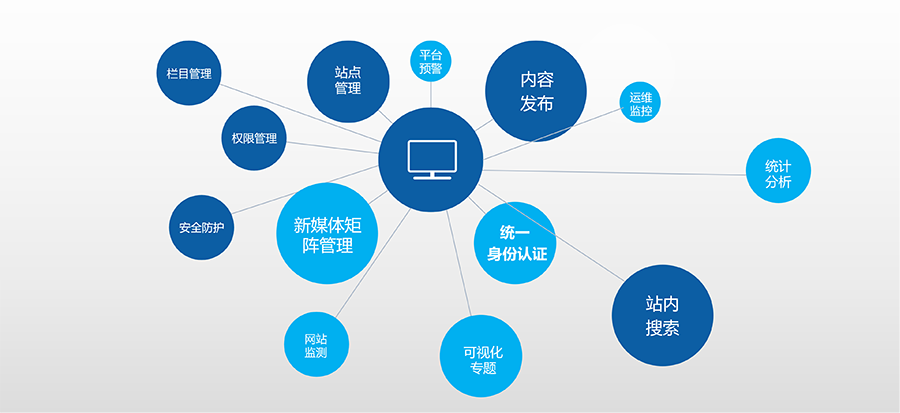 栏目管理

站点管理

平台预警

内容发布

运维监控

权限管理

统计分析

安全防护

新媒体矩阵管理

统一身份认证

站内搜索

网站监测

可视化专题